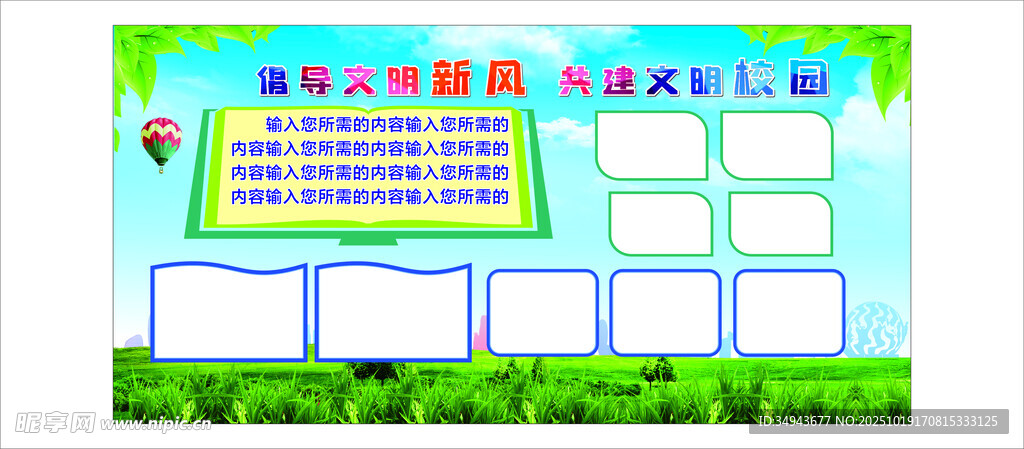 倡导文明新风 共建文明校园

输入您所需的内容输入您所需的内容输入您所需的内容输入您所需的内容输入您所需的内容输入您所需的内容输入您所需的内容输入您所需的

昵享网 www.nipic.cn

ID:34943677 NO:20251019170815333125